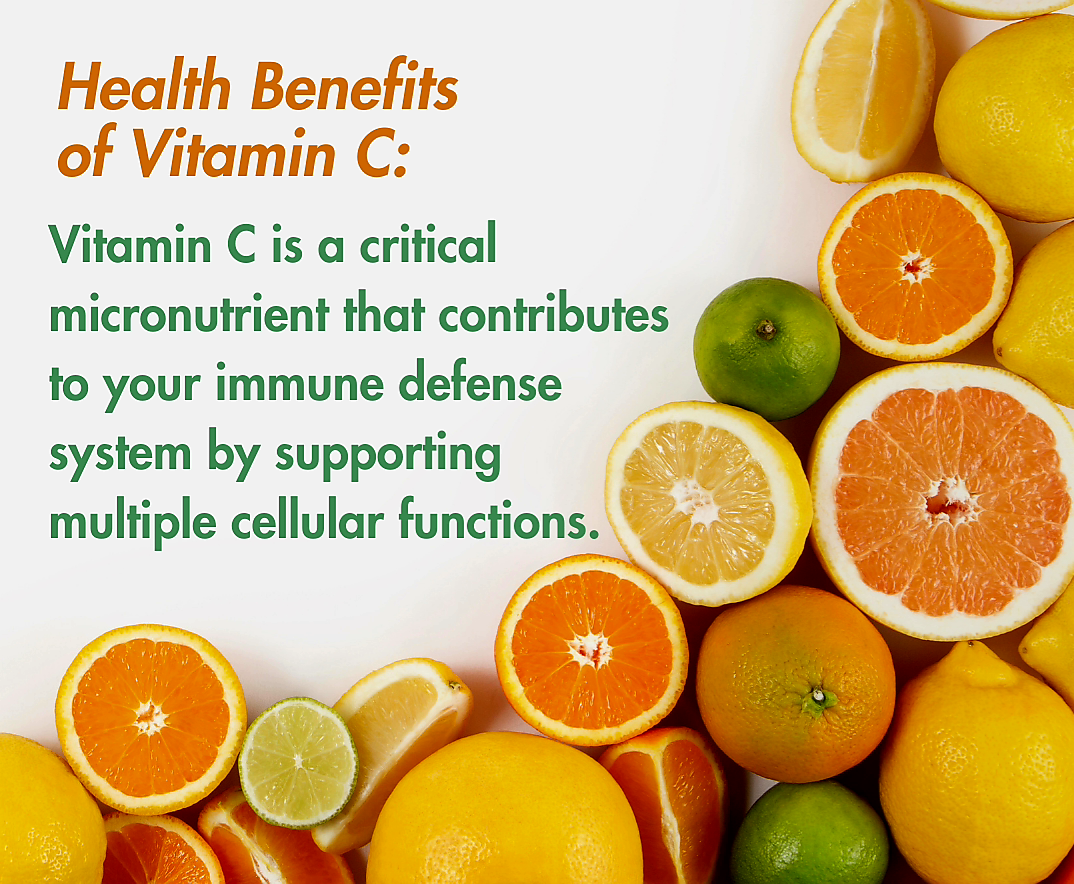 Health Benefits of Vitamin C:

Vitamin C is a critical micronutrient that contributes to your immune defense system by supporting multiple cellular functions.